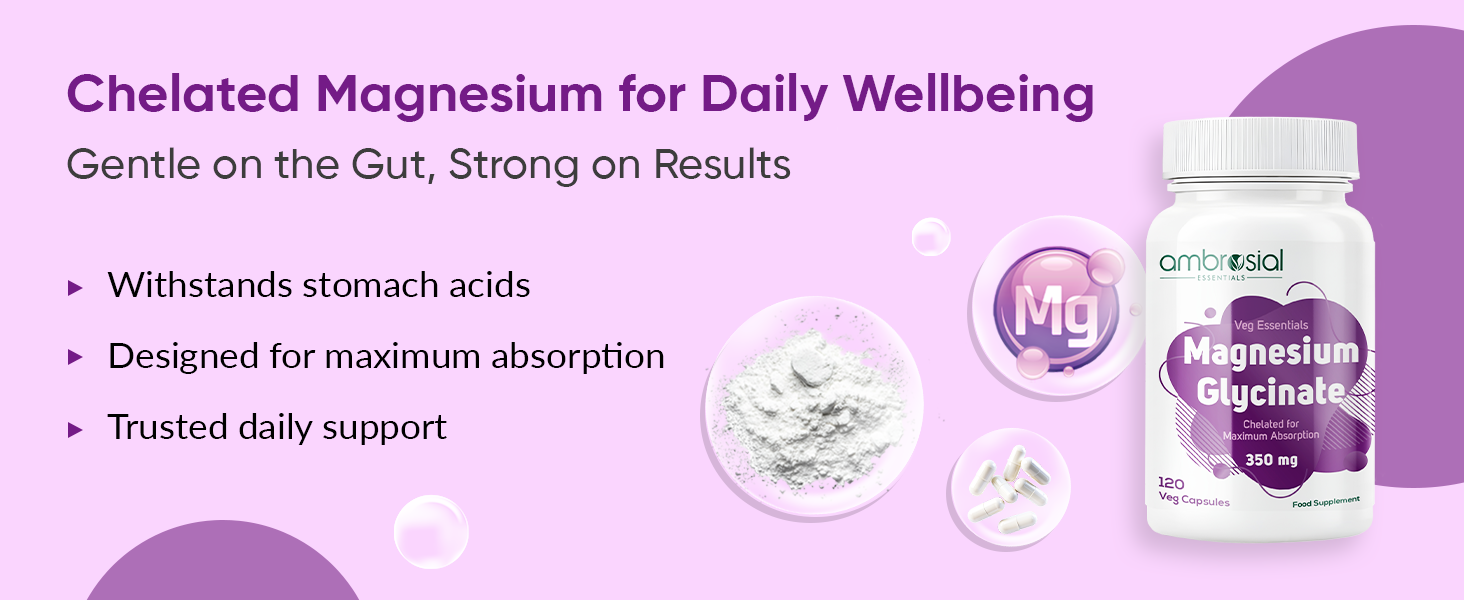 Chelated Magnesium for Daily Wellbeing

Gentle on the Gut, Strong on Results

▸ Withstands stomach acids

▸ Designed for maximum absorption

▸ Trusted daily support

Mg

ambrosial
ESSENTIALS

Veg Essentials

Magnesium Glycinate

Chelated for Maximum Absorption

350 mg

120 Veg Capsules

Food Supplement